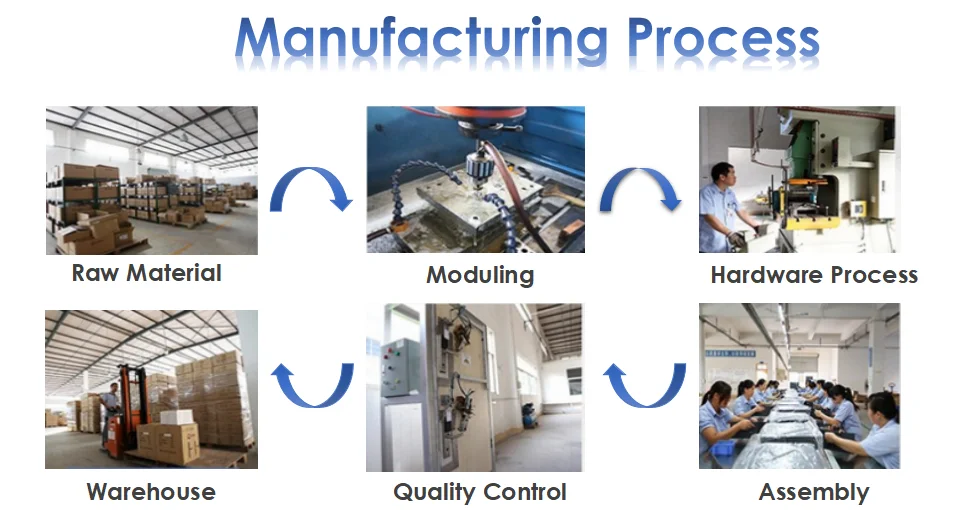 Manufacturing Process

Raw Material

Moduling

Hardware Process

Warehouse

Quality Control

Assembly